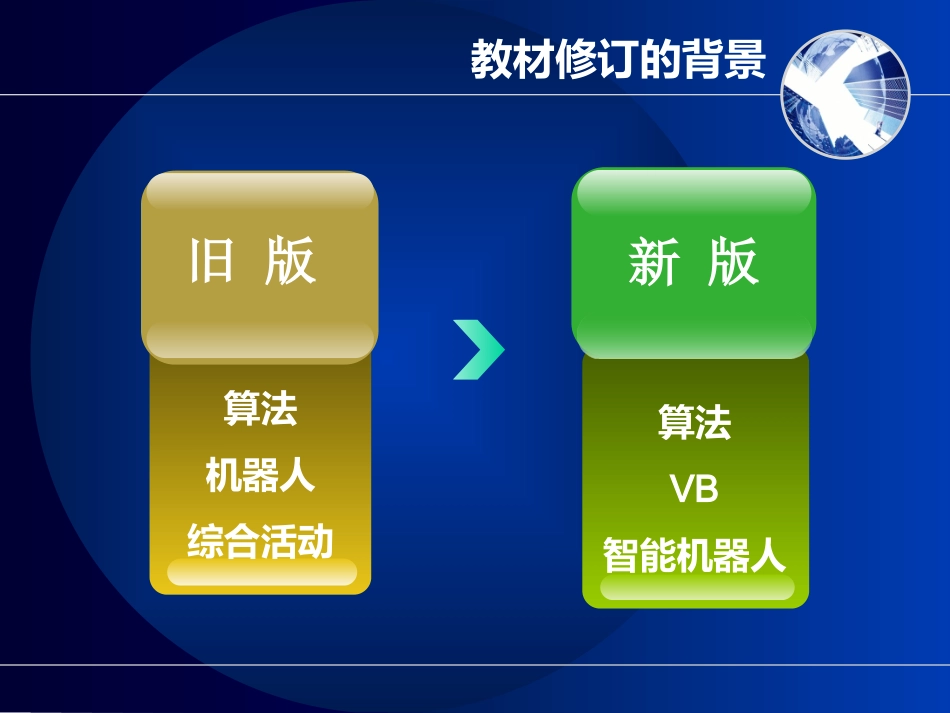 教材修订的背景

旧 版

算法
机器人
综合活动

新 版

算法
VB
智能机器人